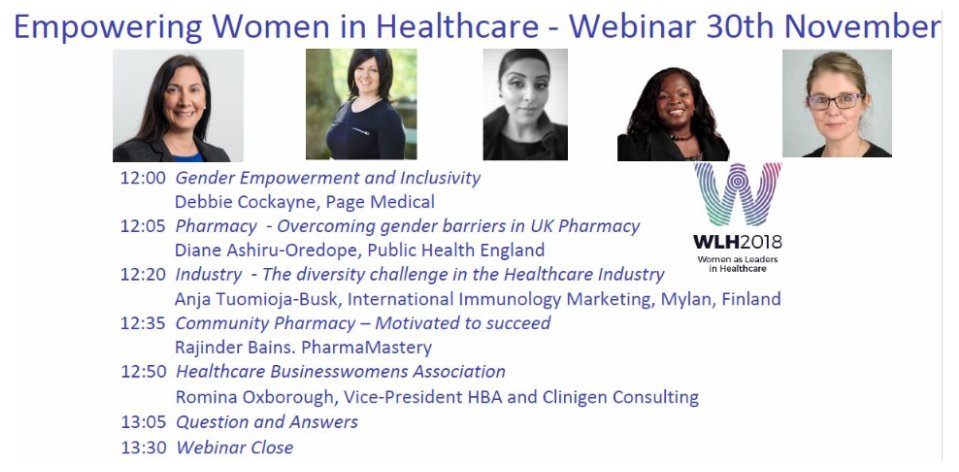 Empowering Women in Healthcare - Webinar 30th November

12:00 Gender Empowerment and Inclusivity
Debbie Cockayne, Page Medical
12:05 Pharmacy - Overcoming gender barriers in UK Pharmacy
Diane Ashiru-Oredope, Public Health England
12:20 Industry - The diversity challenge in the Healthcare Industry
Anja Tuomioja-Busk, International Immunology Marketing, Mylan, Finland
12:35 Community Pharmacy – Motivated to succeed
Rajinder Bains. PharmaMastery
12:50 Healthcare Businesswomens Association
Romina Oxborough, Vice-President HBA and Clinigen Consulting
13:05 Question and Answers
13:30 Webinar Close

WLH2018
Women as Leaders in Healthcare